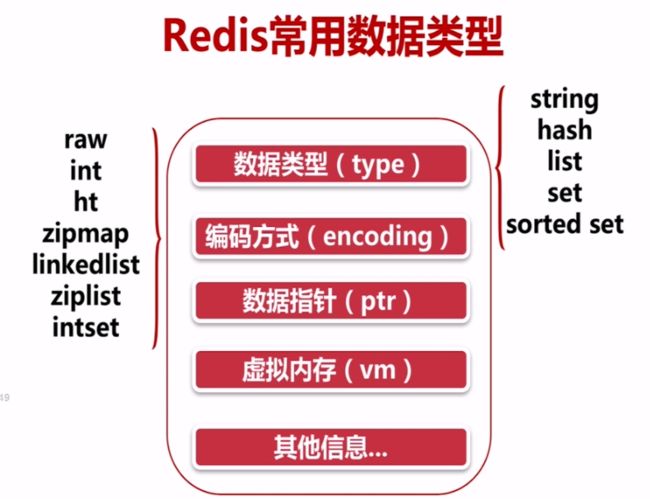 Redis常用数据类型

raw
int
ht
zipmap
linkedlist
ziplist
intset

数据类型（type）

编码方式（encoding）

数据指针（ptr）

虚拟内存（vm）

其他信息...

string
hash
list
set
sorted set

49